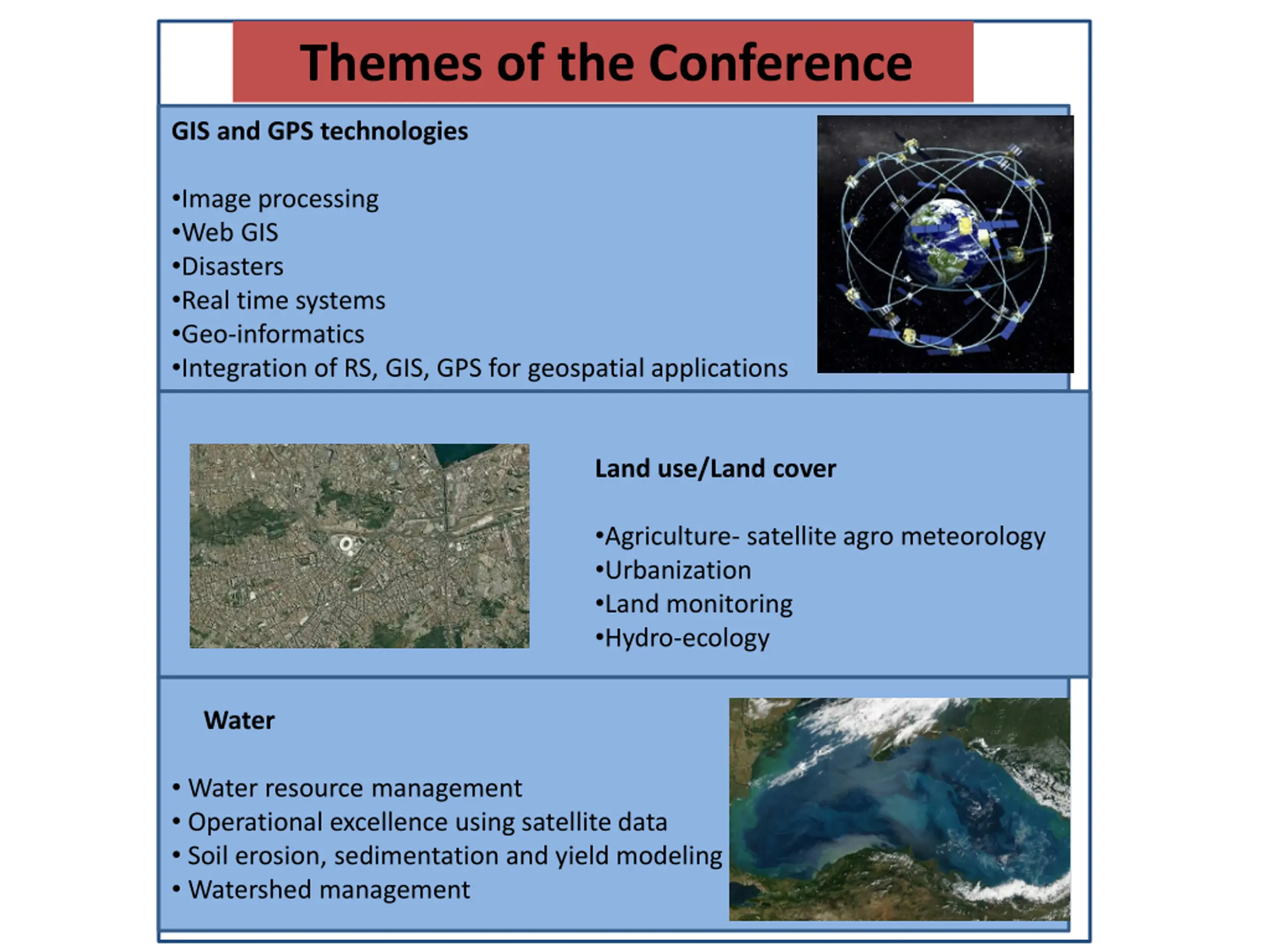 Themes of the Conference

GIS and GPS technologies

•Image processing
•Web GIS
•Disasters
•Real time systems
•Geo-informatics
•Integration of RS, GIS, GPS for geospatial applications

Land use/Land cover

•Agriculture- satellite agro meteorology
•Urbanization
•Land monitoring
•Hydro-ecology

Water

• Water resource management
• Operational excellence using satellite data
• Soil erosion, sedimentation and yield modeling
• Watershed management